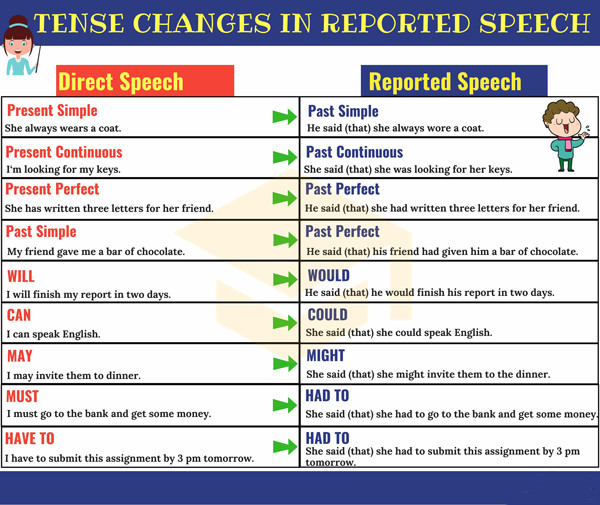 TENSE CHANGES IN REPORTED SPEECH

| Direct Speech | Reported Speech |
|---|---|
| Present Simple<br>She always wears a coat. | Past Simple<br>He said (that) she always wore a coat. |
| Present Continuous<br>I'm looking for my keys. | Past Continuous<br>She said (that) she was looking for her keys. |
| Present Perfect<br>She has written three letters for her friend. | Past Perfect<br>He said (that) she had written three letters for her friend. |
| Past Simple<br>My friend gave me a bar of chocolate. | Past Perfect<br>He said (that) his friend had given him a bar of chocolate. |
| WILL<br>I will finish my report in two days. | WOULD<br>He said (that) he would finish his report in two days. |
| CAN<br>I can speak English. | COULD<br>She said (that) she could speak English. |
| MAY<br>I may invite them to dinner. | MIGHT<br>She said (that) she might invite them to the dinner. |
| MUST<br>I must go to the bank and get some money. | HAD TO<br>She said (that) she had to go to the bank and get some money. |
| HAVE TO<br>I have to submit this assignment by 3 pm tomorrow. | HAD TO<br>She said (that) she had to submit this assignment by 3 pm tomorrow. |